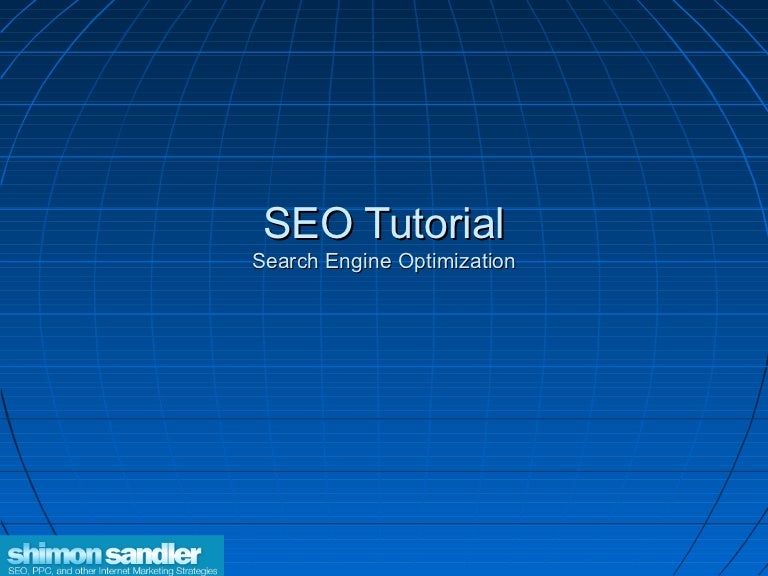 SEO Tutorial
Search Engine Optimization

shimon sandler
SEO, PPC, and other Internet Marketing Strategies